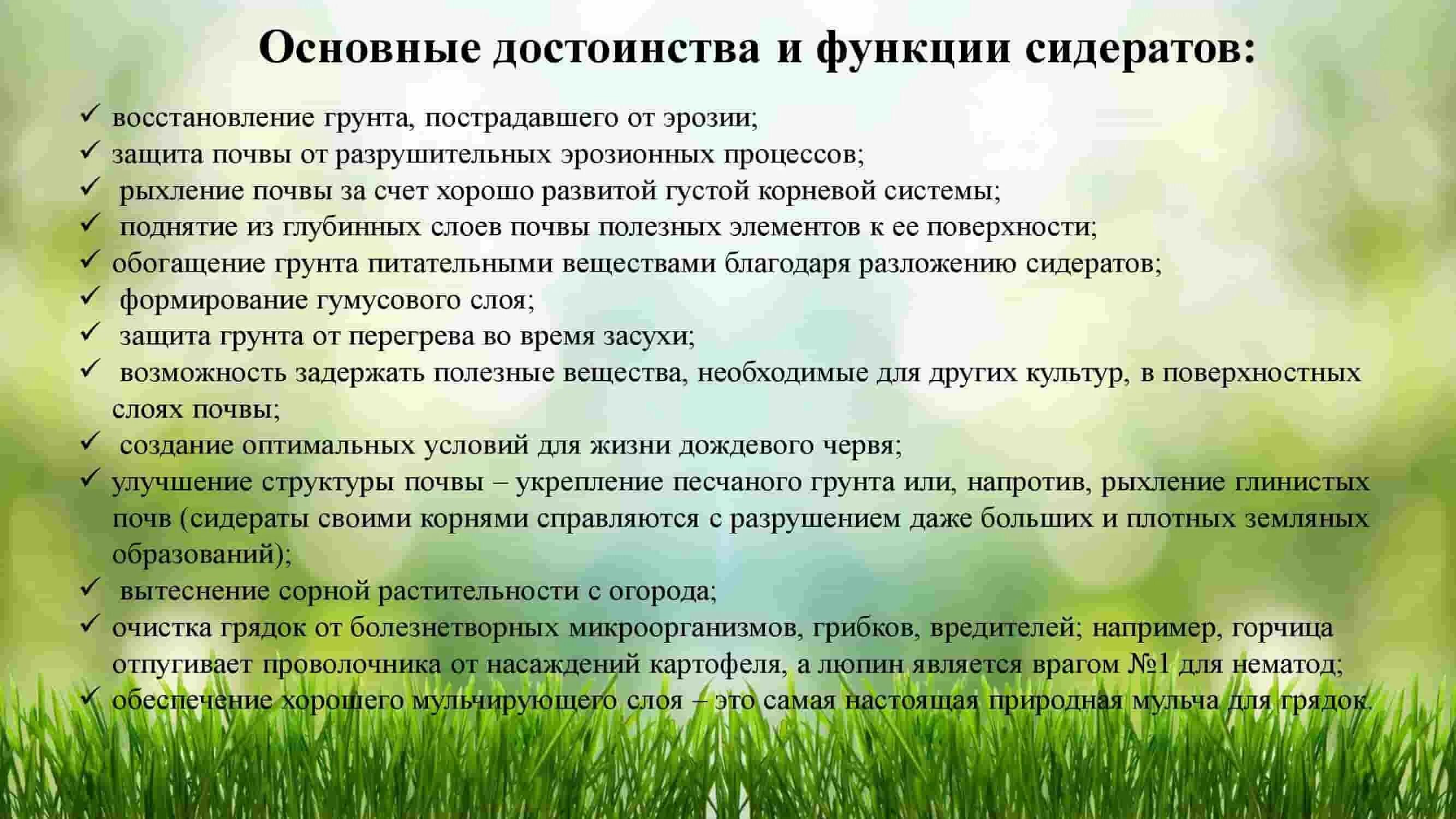 Основные достоинства и функции сидератов:

✓ восстановление грунта, пострадавшего от эрозии;
✓ защита почвы от разрушительных эрозионных процессов;
✓ рыхление почвы за счет хорошо развитой густой корневой системы;
✓ поднятие из глубинных слоев почвы полезных элементов к ее поверхности;
✓ обогащение грунта питательными веществами благодаря разложению сидератов;
✓ формирование гумусового слоя;
✓ защита грунта от перегрева во время засухи;
✓ возможность задержать полезные вещества, необходимые для других культур, в поверхностных слоях почвы;
✓ создание оптимальных условий для жизни дождевого червя;
✓ улучшение структуры почвы – укрепление песчаного грунта или, напротив, рыхление глинистых почв (сидераты своими корнями справляются с разрушением даже больших и плотных земляных образований);
✓ вытеснение сорной растительности с огорода;
✓ очистка грядок от болезнетворных микроорганизмов, грибков, вредителей; например, горчица отпугивает проволочника от насаждений картофеля, а люпин является врагом №1 для нематод;
✓ обеспечение хорошего мульчирующего слоя – это самая настоящая природная мульча для грядок.